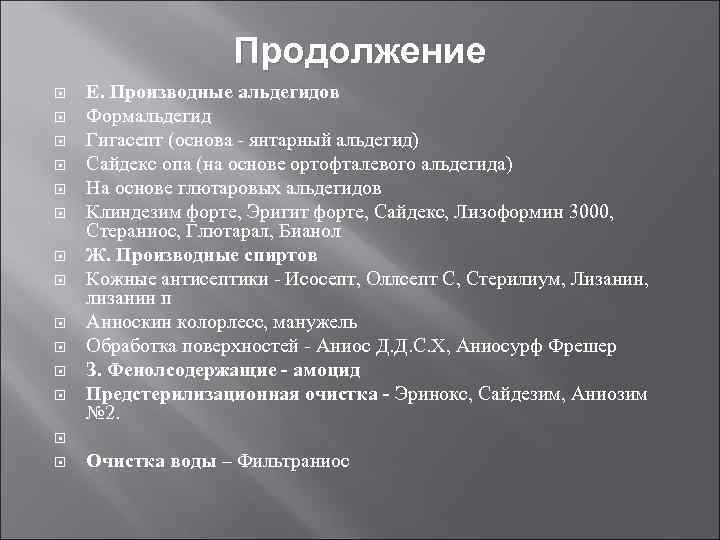 Продолжение

Е. Производные альдегидов

Формальдегид

Гигасепт (основа - янтарный альдегид)

Сайдекс опа (на основе ортофталевого альдегида)

На основе глютаровых альдегидов

Клиндезим форте, Эригит форте, Сайдекс, Лизоформин 3000, Стераниос, Глютарал, Бианол

Ж. Производные спиртов

Кожные антисептики - Исосепт, Оллсепт С, Стерилиум, Лизанин, лизанин п

Аниоскин колорлесс, манужель

Обработка поверхностей - Аниос Д.Д.С.Х, Аниосурф Фрешер

З. Фенолсодержащие - амоцид

Предстерилизационная очистка - Эринокс, Сайдезим, Аниозим №2.

Очистка воды – Фильтраниос